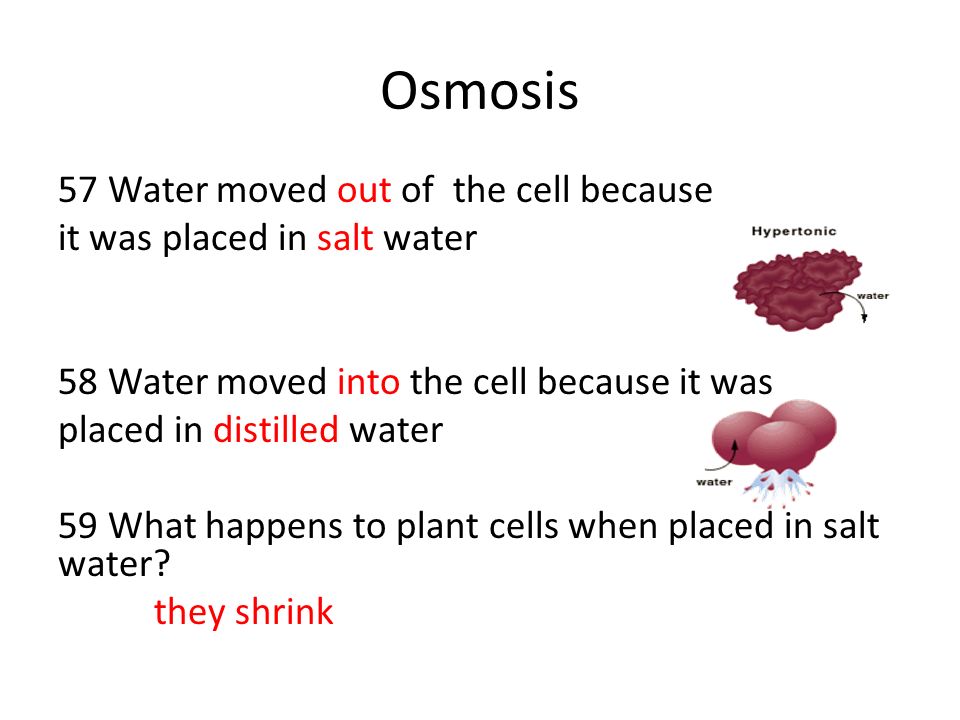 Osmosis

57 Water moved out of the cell because it was placed in salt water

Hypertonic

water

58 Water moved into the cell because it was placed in distilled water

water

59 What happens to plant cells when placed in salt water?

they shrink